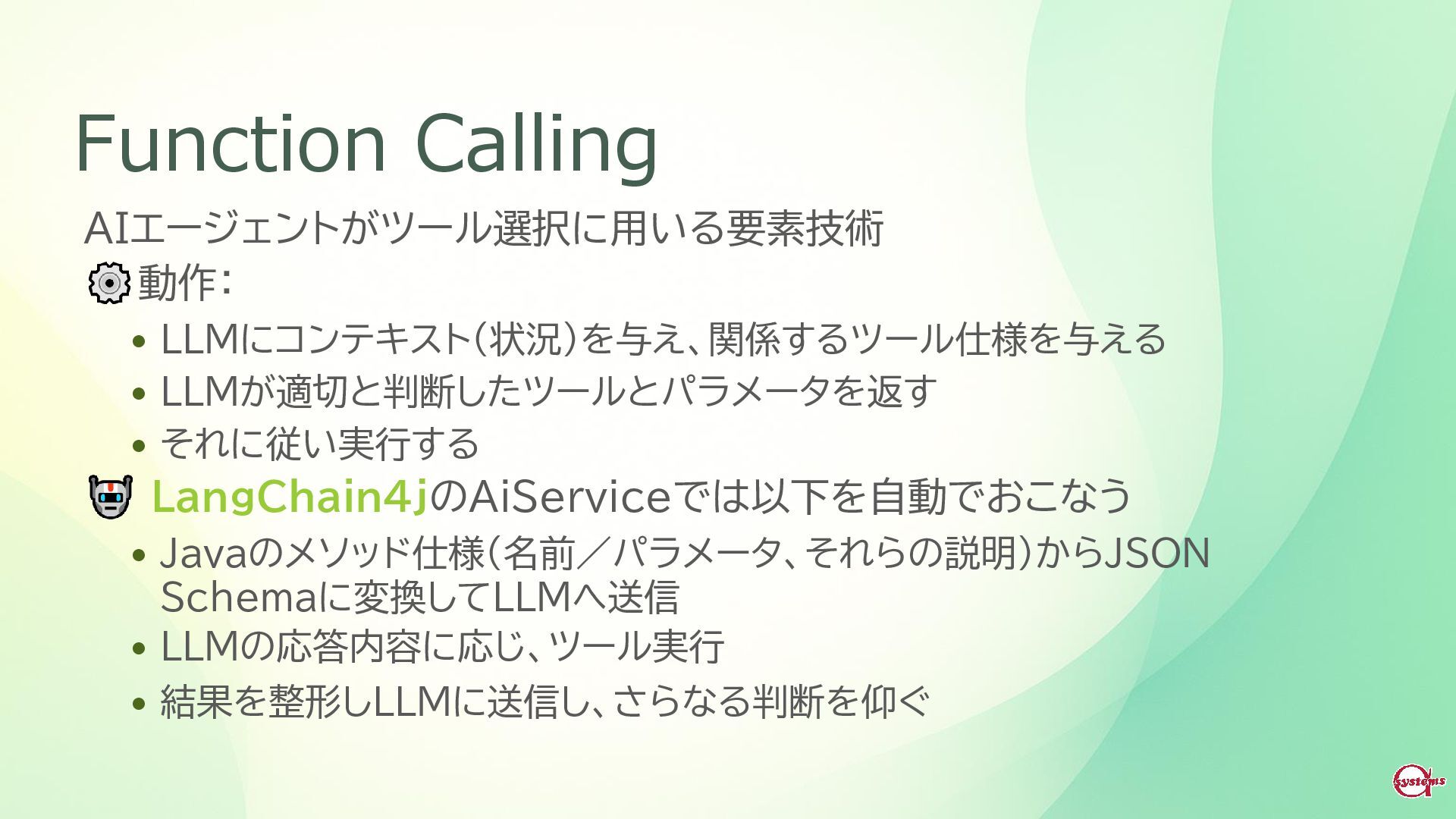 Function Calling

AIエージェントがツール選択に用いる要素技術

動作:

• LLMにコンテキスト(状況)を与え、関係するツール仕様を与える
• LLMが適切と判断したツールとパラメータを返す
• それに従い実行する

LangChain4jのAiServiceでは以下を自動でおこなう

• Javaのメソッド仕様(名前/パラメータ、それらの説明)からJSON Schemaに変換してLLMへ送信
• LLMの応答内容に応じ、ツール実行
• 結果を整形しLLMに送信し、さらなる判断を仰ぐ

systems